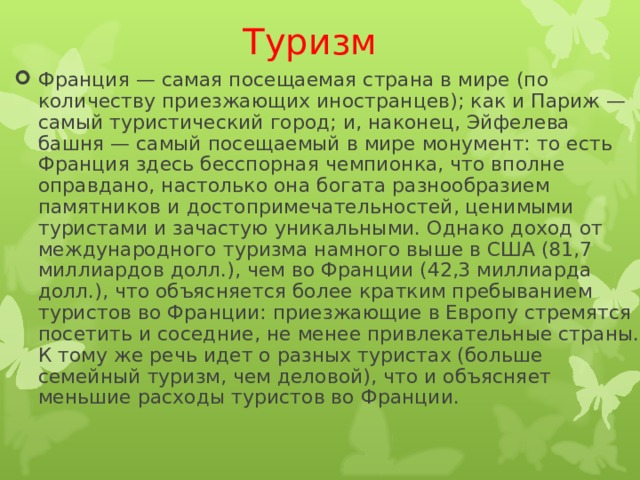 Туризм

Франция — самая посещаемая страна в мире (по количеству приезжающих иностранцев); как и Париж — самый туристический город; и, наконец, Эйфелева башня — самый посещаемый в мире монумент: то есть Франция здесь бесспорная чемпионка, что вполне оправдано, настолько она богата разнообразием памятников и достопримечательностей, ценимыми туристами и зачастую уникальными. Однако доход от международного туризма намного выше в США (81,7 миллиардов долл.), чем во Франции (42,3 миллиарда долл.), что объясняется более кратким пребыванием туристов во Франции: приезжающие в Европу стремятся посетить и соседние, не менее привлекательные страны. К тому же речь идет о разных туристах (больше семейный туризм, чем деловой), что и объясняет меньшие расходы туристов во Франции.